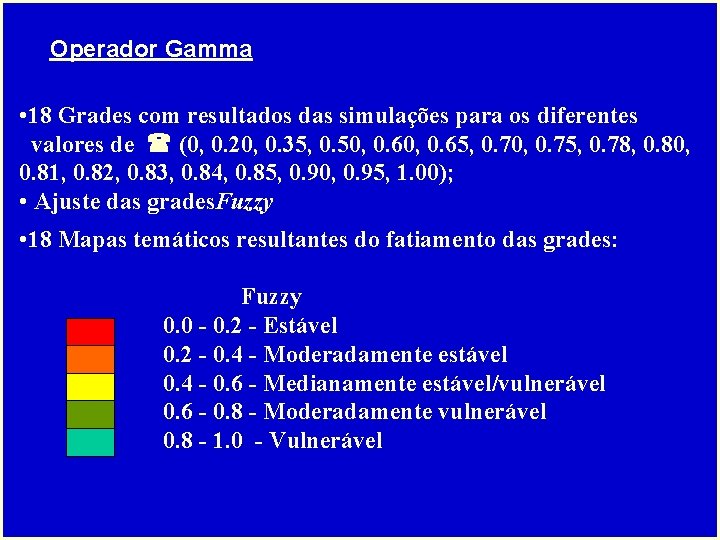 Operador Gamma

•18 Grades com resultados das simulações para os diferentes valores de ☎ (0, 0.20, 0.35, 0.50, 0.60, 0.65, 0.70, 0.75, 0.78, 0.80, 0.81, 0.82, 0.83, 0.84, 0.85, 0.90, 0.95, 1.00);

• Ajuste das gradesFuzzy

•18 Mapas temáticos resultantes do fatiamento das grades:

Fuzzy

0.0 - 0.2 - Estável

0.2 - 0.4 - Moderadamente estável

0.4 - 0.6 - Medianamente estável/vulnerável

0.6 - 0.8 - Moderadamente vulnerável

0.8 - 1.0 - Vulnerável